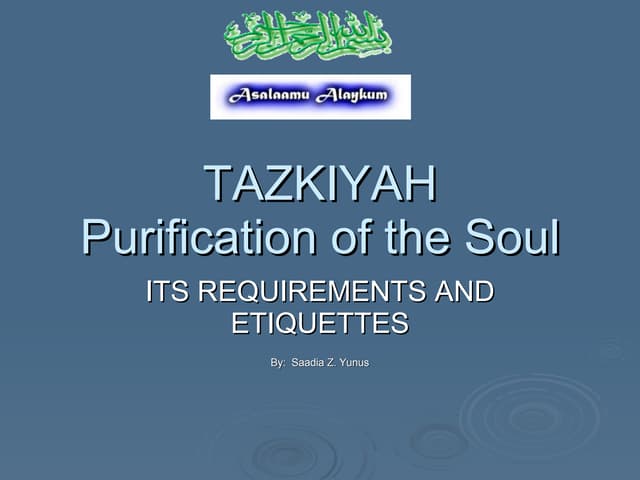 بسم الله الرحمن الرحيم

Asalaamu Alaykum

TAZKIYAH
Purification of the Soul

ITS REQUIREMENTS AND ETIQUETTES

By: Saadia Z. Yunus